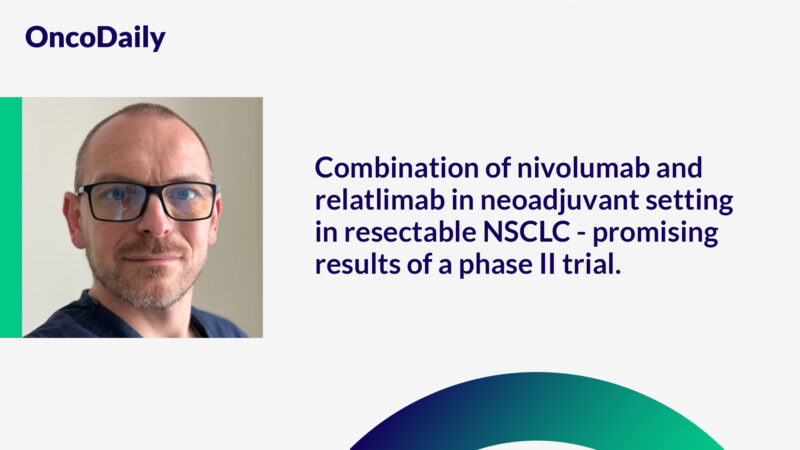 OncoDaily

Combination of nivolumab and relatlimab in neoadjuvant setting in resectable NSCLC - promising results of a phase II trial.